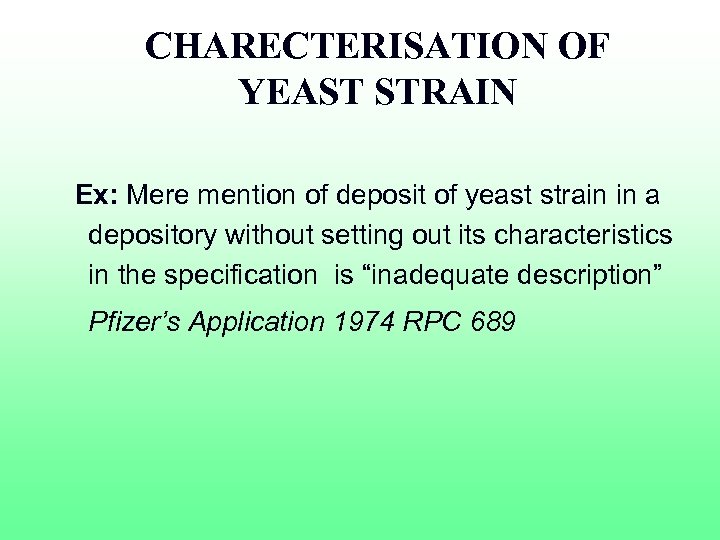 CHARECTERISATION OF YEAST STRAIN

Ex: Mere mention of deposit of yeast strain in a depository without setting out its characteristics in the specification is “inadequate description”

Pfizer’s Application 1974 RPC 689